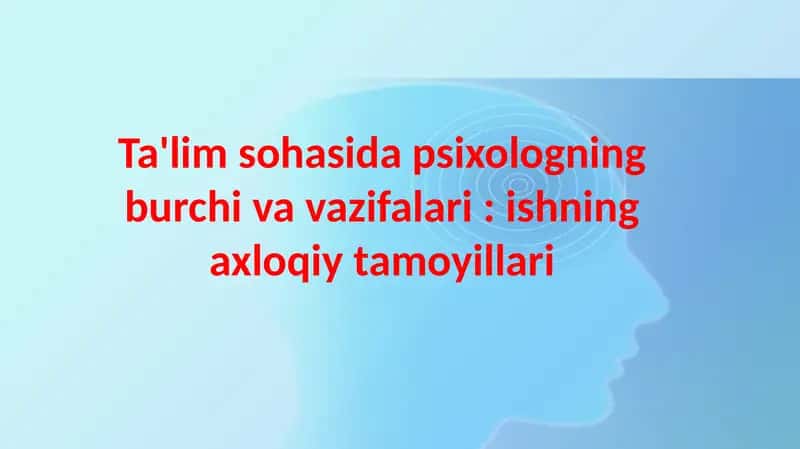 Ta'lim sohasida psixologning burchi va vazifalari : ishning axloqiy tamoyillari